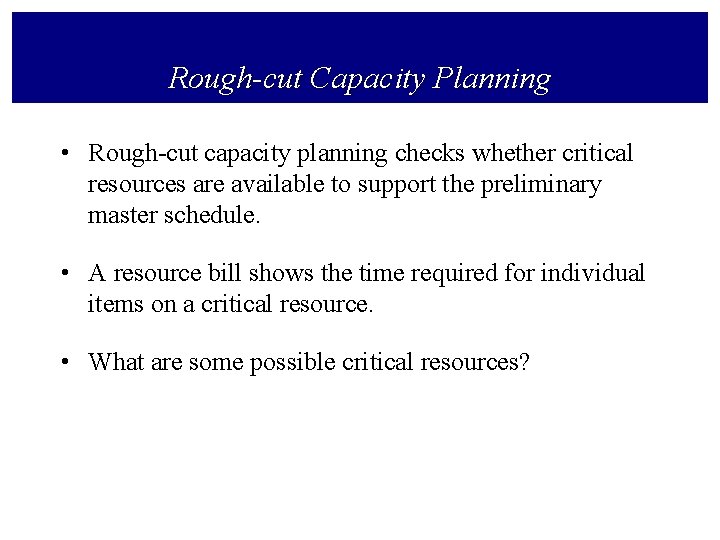 Rough-cut Capacity Planning

• Rough-cut capacity planning checks whether critical resources are available to support the preliminary master schedule.

• A resource bill shows the time required for individual items on a critical resource.

• What are some possible critical resources?